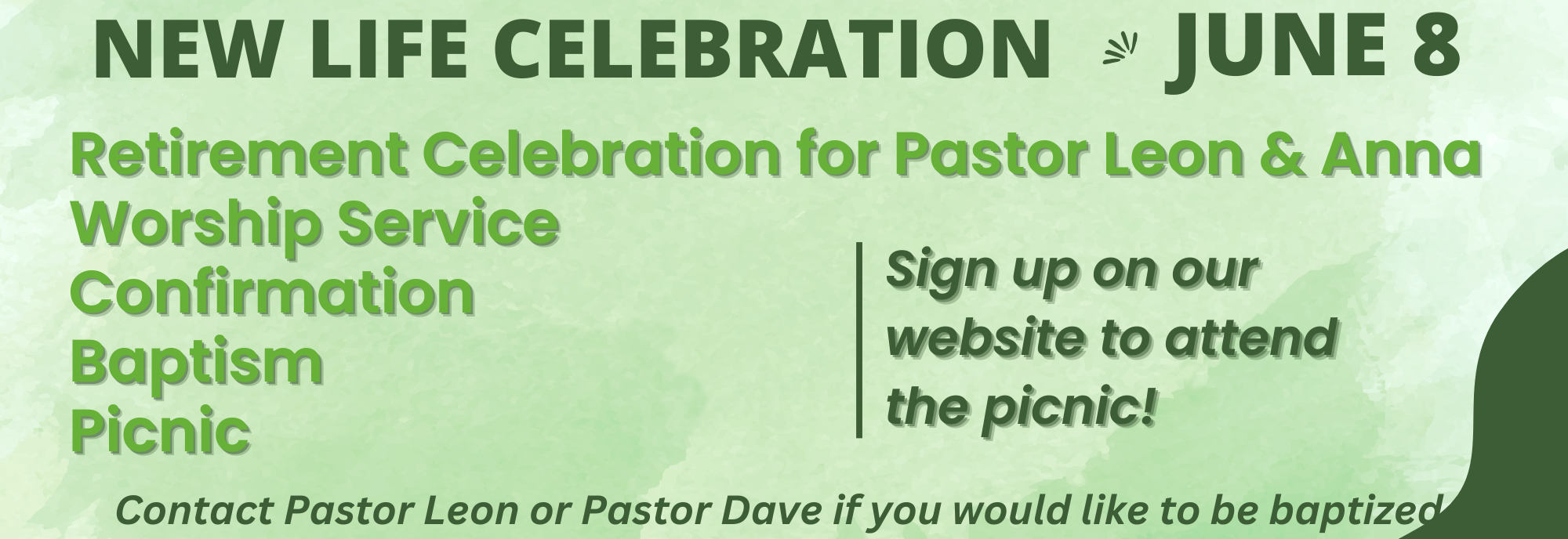 NEW LIFE CELEBRATION JUNE 8

Retirement Celebration for Pastor Leon & Anna
Worship Service
Confirmation
Baptism
Picnic

Sign up on our website to attend the picnic!

Contact Pastor Leon or Pastor Dave if you would like to be baptized